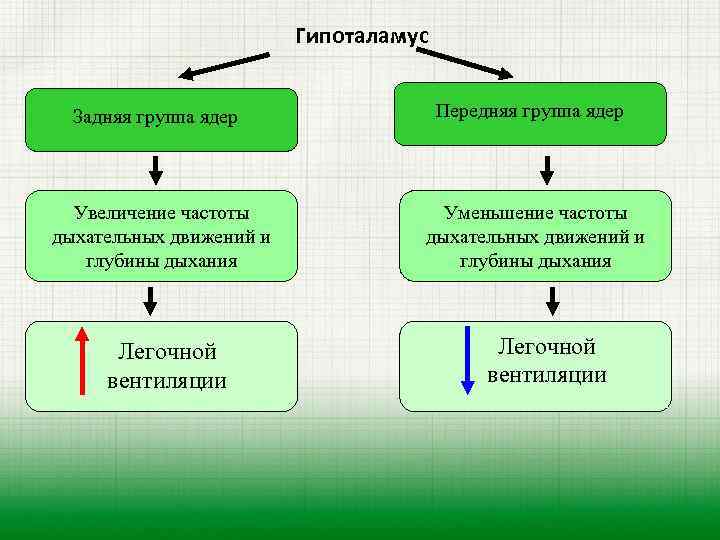 Гипоталамус

Задняя группа ядер

Увеличение частоты дыхательных движений и глубины дыхания

Легочной вентиляции

Передняя группа ядер

Уменьшение частоты дыхательных движений и глубины дыхания

Легочной вентиляции